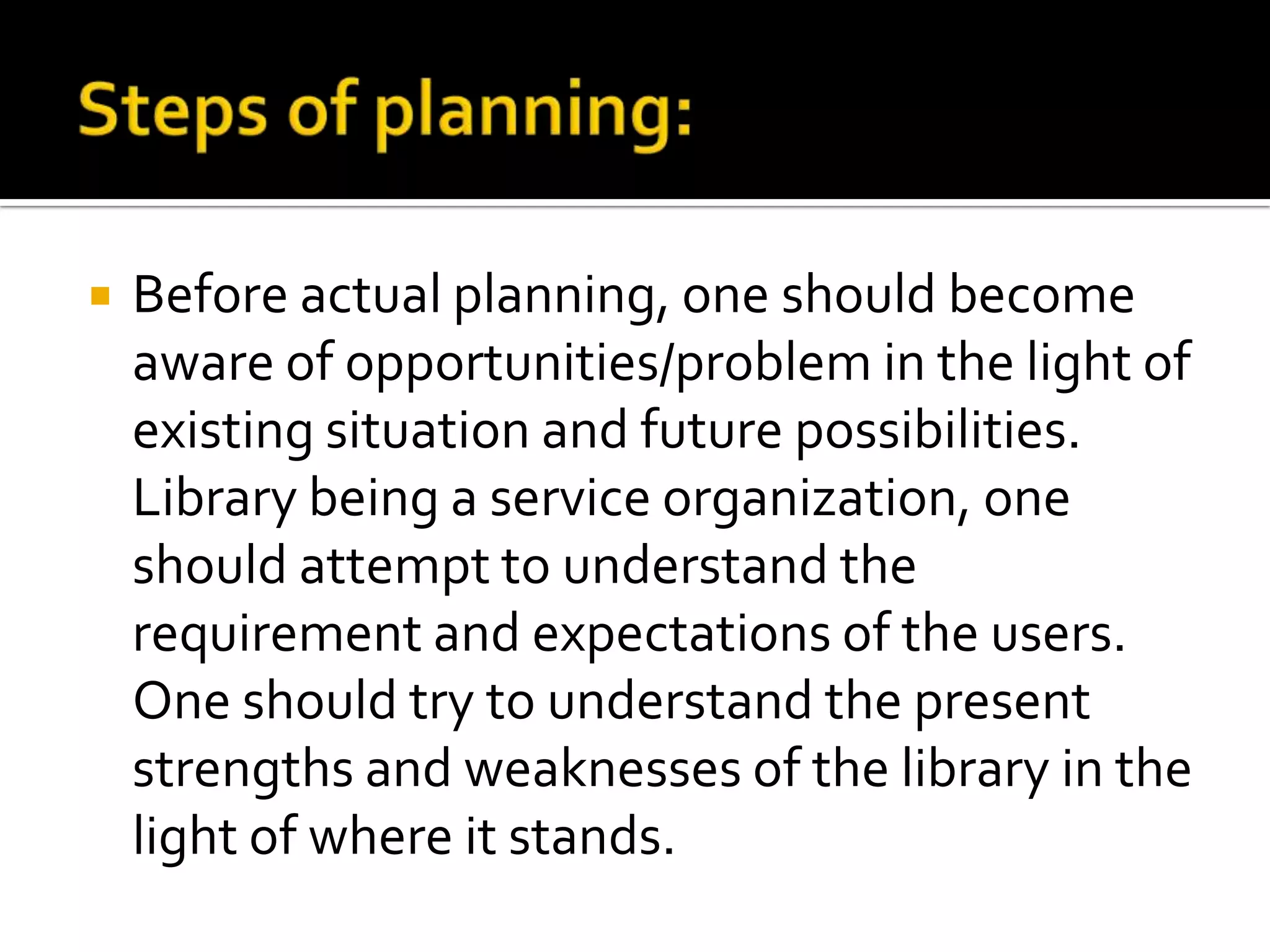 Steps of planning:

Before actual planning, one should become aware of opportunities/problem in the light of existing situation and future possibilities. Library being a service organization, one should attempt to understand the requirement and expectations of the users. One should try to understand the present strengths and weaknesses of the library in the light of where it stands.